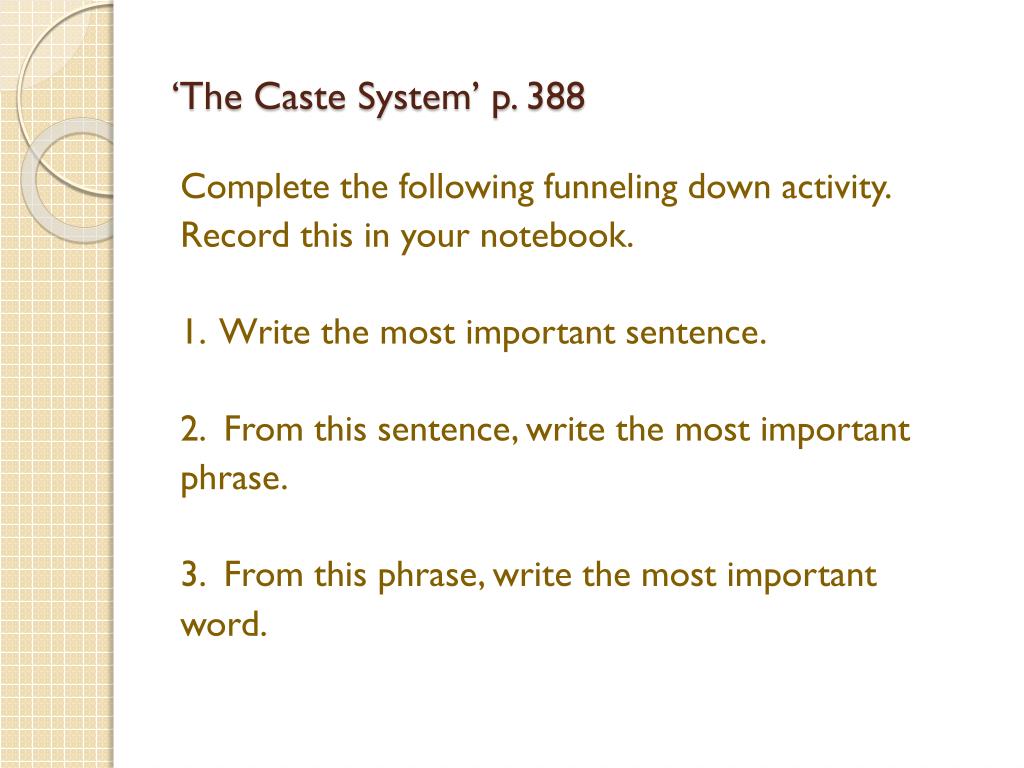 ‘The Caste System’ p. 388

Complete the following funneling down activity. Record this in your notebook.

1. Write the most important sentence.

2. From this sentence, write the most important phrase.

3. From this phrase, write the most important word.